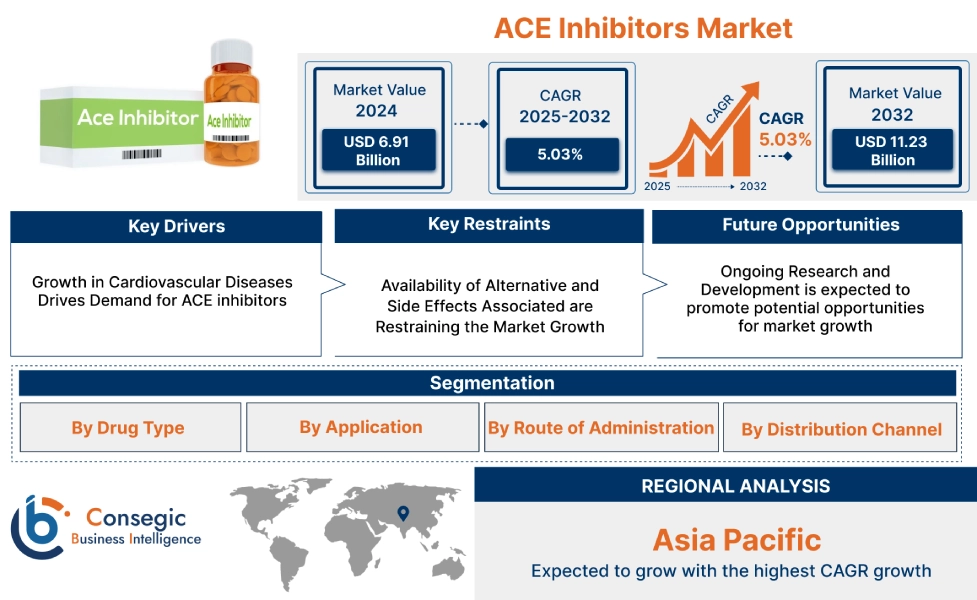 ACE Inhibitors Market

Ace Inhibitor

Ace Inhibitor

Market Value 2024

USD 6.91 Billion

CAGR 2025-2032

5.03%

CAGR

2025

2032

CAGR 5.03%

Market Value 2032

USD 11.23 Billion

Key Drivers

Growth in Cardiovascular Diseases Drives Demand for ACE inhibitors

Key Restraints

Availability of Alternative and Side Effects Associated are Restraining the Market Growth

Future Opportunities

Ongoing Research and Development is expected to promote potential opportunities for market growth

Segmentation

By Drug Type

By Application

By Route of Administration

By Distribution Channel

Consegic Business Intelligence

REGIONAL ANALYSIS

Asia Pacific

Expected to grow with the highest CAGR growth